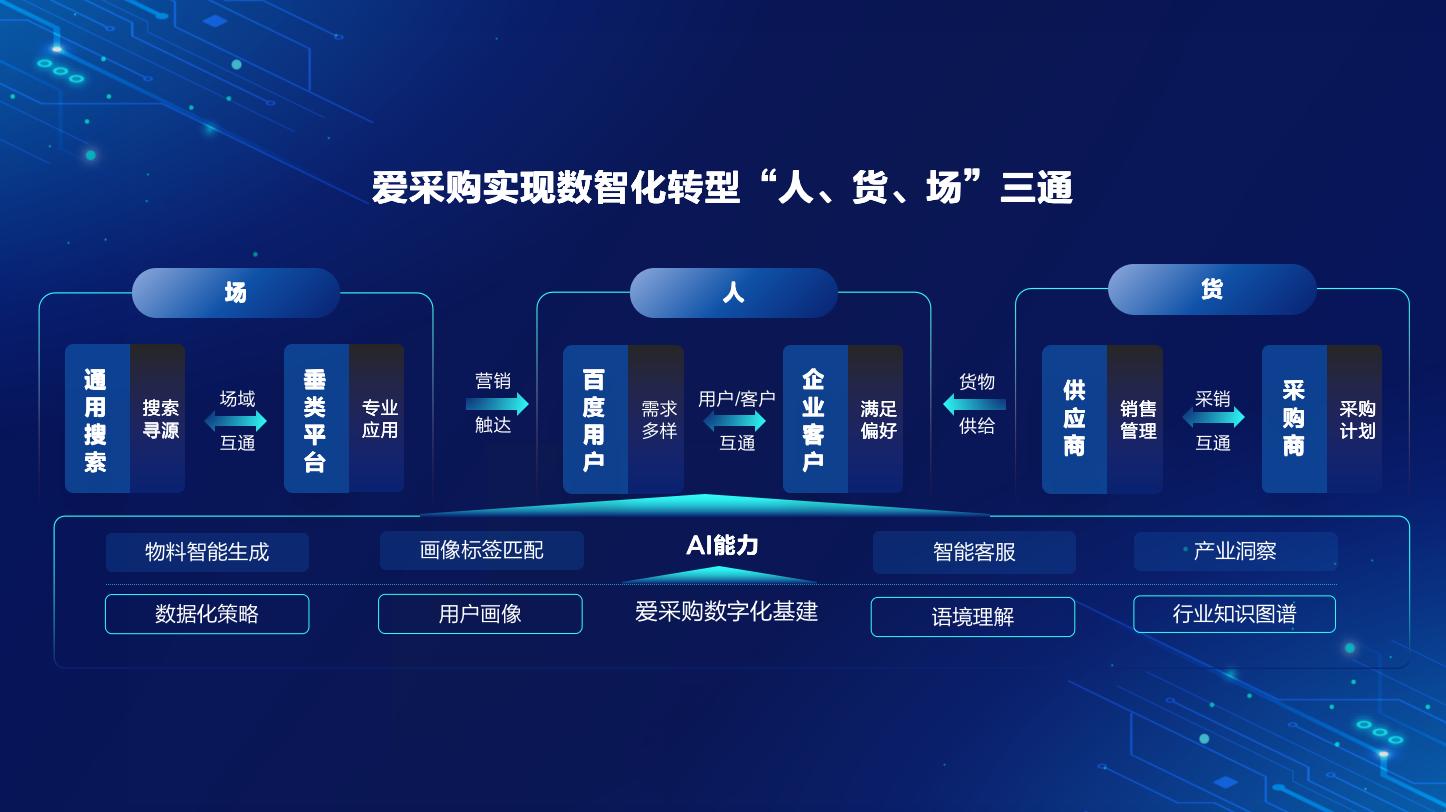 爱采购实现数智化转型“人、货、场”三通

场

通用搜索

搜索寻源

场域
互通

垂类平台

专业应用

营销
触达

人

百度用户

需求多样

用户/客户
互通

企业客户

满足偏好

货物
供给

货

供应商

销售管理

采销
互通

采购商

采购计划

物料智能生成

画像标签匹配

AI能力

智能客服

产业洞察

数据化策略

用户画像

爱采购数字化基建

语境理解

行业知识图谱